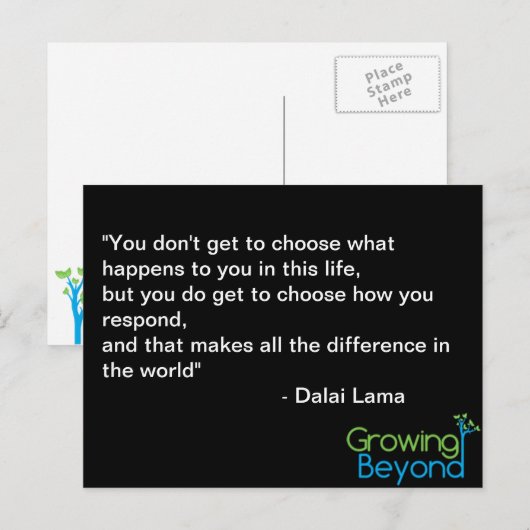 Place Stamp Here

"You don't get to choose what happens to you in this life,
but you do get to choose how you respond,
and that makes all the difference in the world"

- Dalai Lama

Growing Beyond